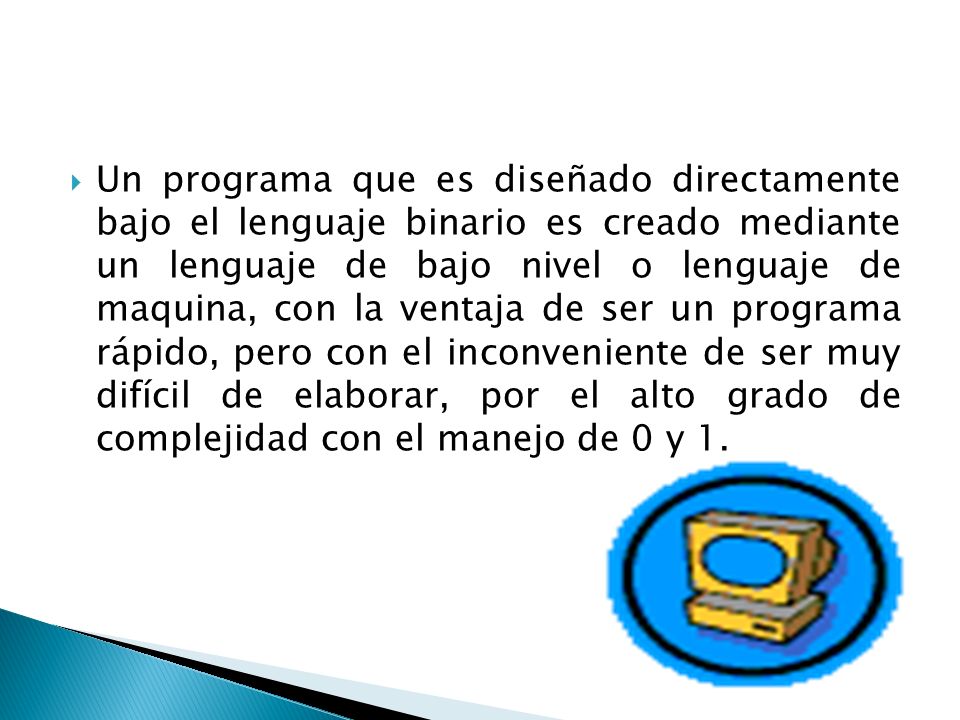 Un programa que es diseñado directamente bajo el lenguaje binario es creado mediante un lenguaje de bajo nivel o lenguaje de maquina, con la ventaja de ser un programa rápido, pero con el inconveniente de ser muy difícil de elaborar, por el alto grado de complejidad con el manejo de 0 y 1.